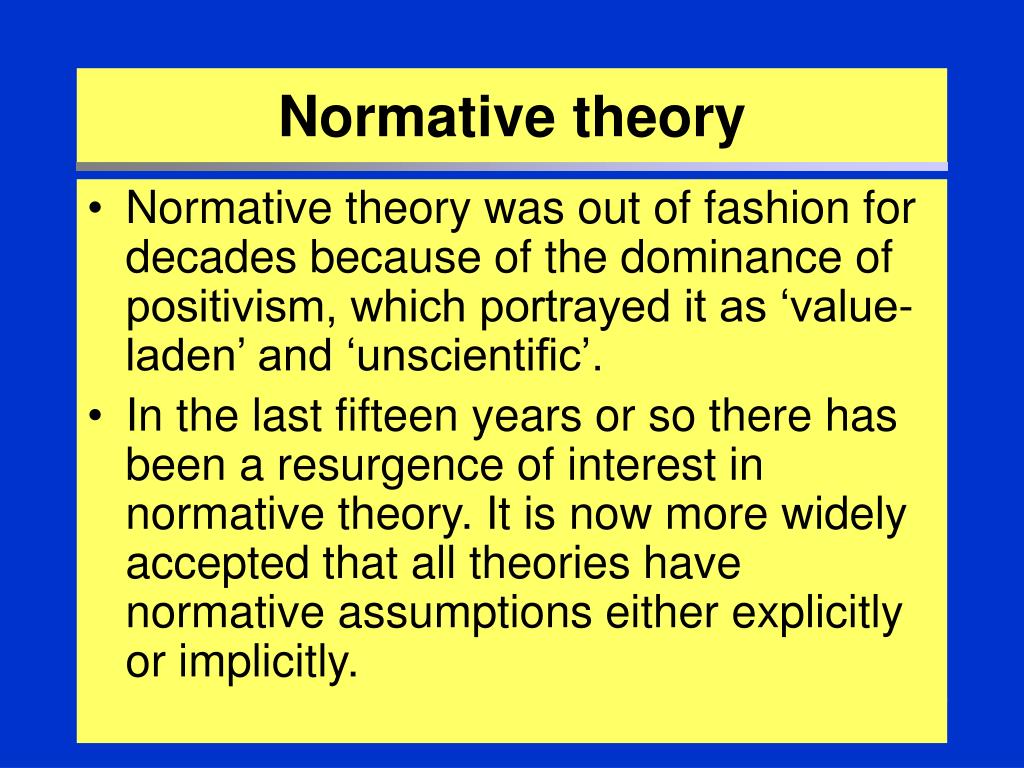 Normative theory

• Normative theory was out of fashion for decades because of the dominance of positivism, which portrayed it as ‘value-laden’ and ‘unscientific’.

• In the last fifteen years or so there has been a resurgence of interest in normative theory. It is now more widely accepted that all theories have normative assumptions either explicitly or implicitly.